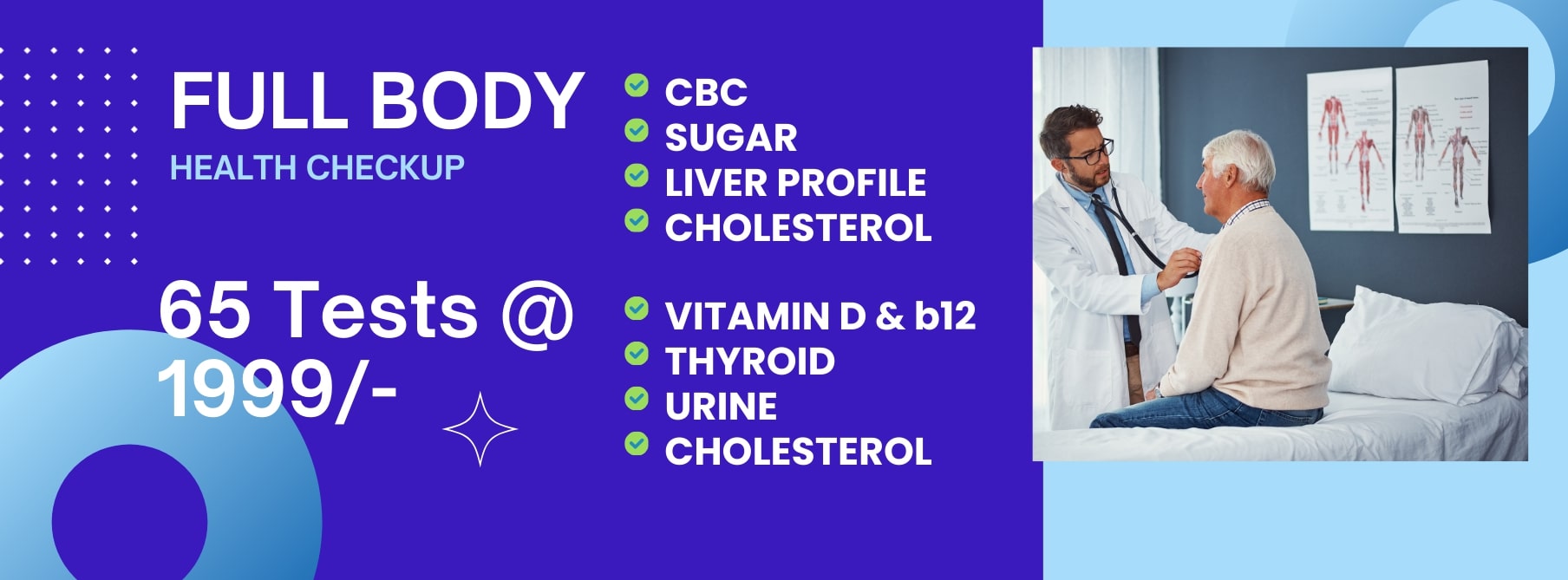 FULL BODY
HEALTH CHECKUP

65 Tests @ 1999/-

CBC
SUGAR
LIVER PROFILE
CHOLESTEROL

VITAMIN D & b12
THYROID
URINE
CHOLESTEROL